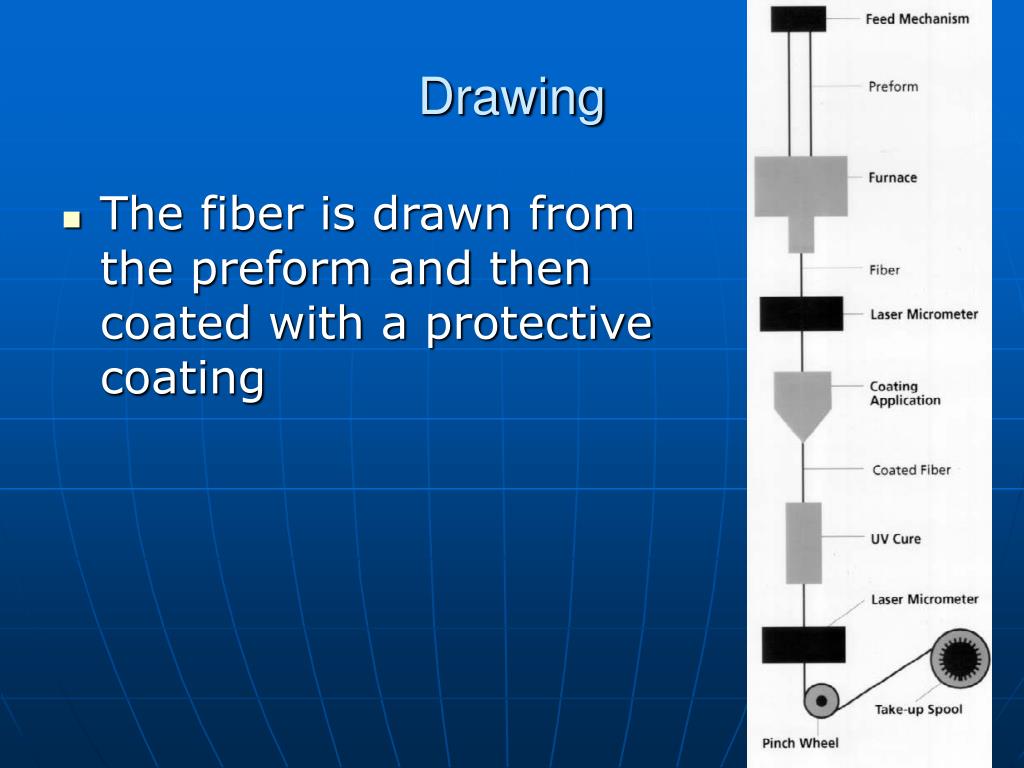 Drawing

The fiber is drawn from the preform and then coated with a protective coating

Feed Mechanism
Preform
Furnace
Fiber
Laser Micrometer
Coating Application
Coated Fiber
UV Cure
Laser Micrometer
Take-up Spool
Pinch Wheel